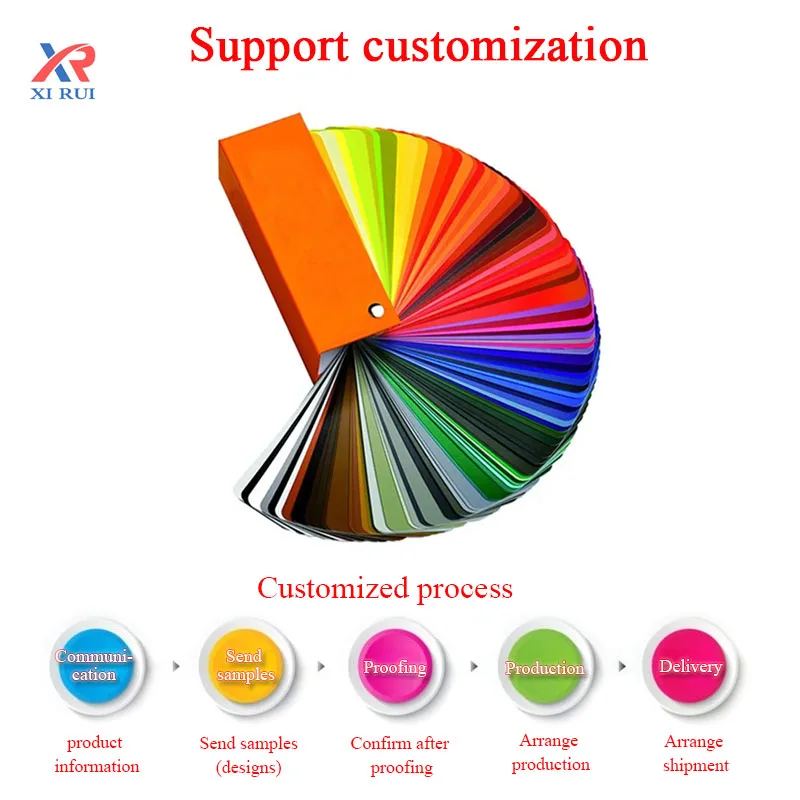 XR
XI RUI

Support customization

Customized process

Communication

Send samples

Proofing

Production

Delivery

product information

Send samples (designs)

Confirm after proofing

Arrange production

Arrange shipment